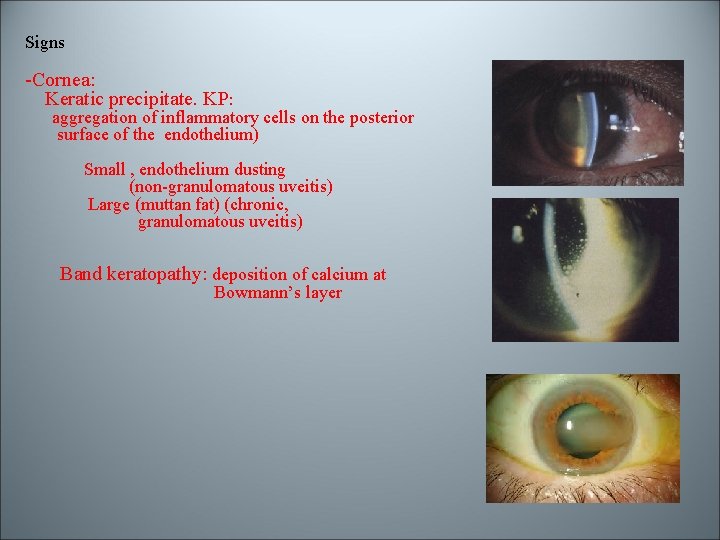 Signs

-Cornea:
Keratic precipitate. KP:
aggregation of inflammatory cells on the posterior surface of the endothelium)

Small , endothelium dusting
(non-granulomatous uveitis)
Large (muttan fat) (chronic, granulomatous uveitis)

Band keratopathy: deposition of calcium at Bowmann's layer